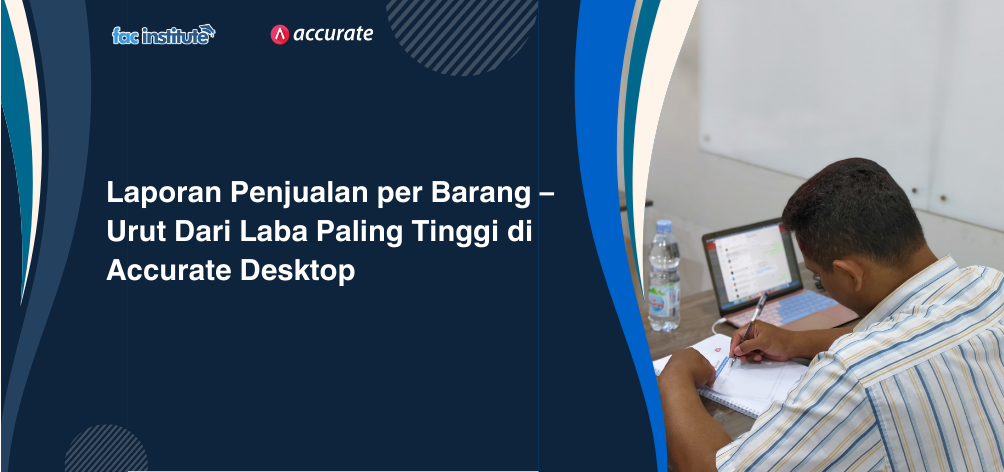 fac institute

accurate

Laporan Penjualan per Barang – Urut Dari Laba Paling Tinggi di Accurate Desktop